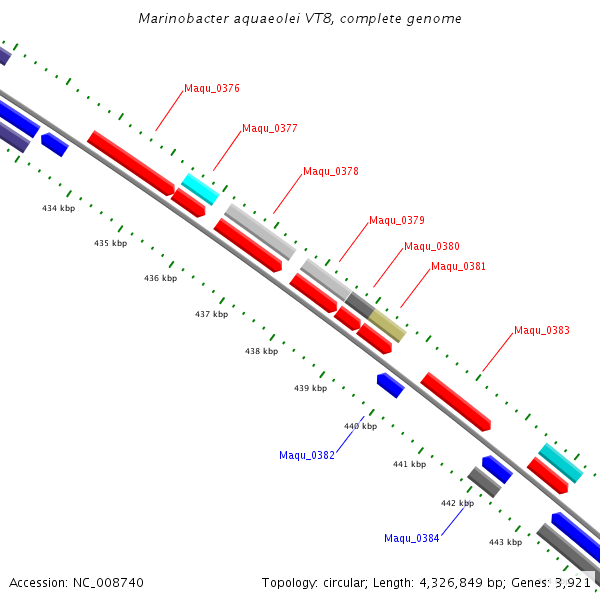 Marinobacter aquaeolei VT8, complete genome

Maqu_0376
Maqu_0377
Maqu_0378
Maqu_0379
Maqu_0380
Maqu_0381
Maqu_0383

434 kbp
435 kbp
436 kbp
437 kbp
438 kbp
439 kbp
440 kbp
441 kbp
442 kbp
443 kbp

Maqu_0382
Maqu_0384

Accession: NC_008740

Topology: circular; Length: 4,326,849 bp; Genes: 3,921